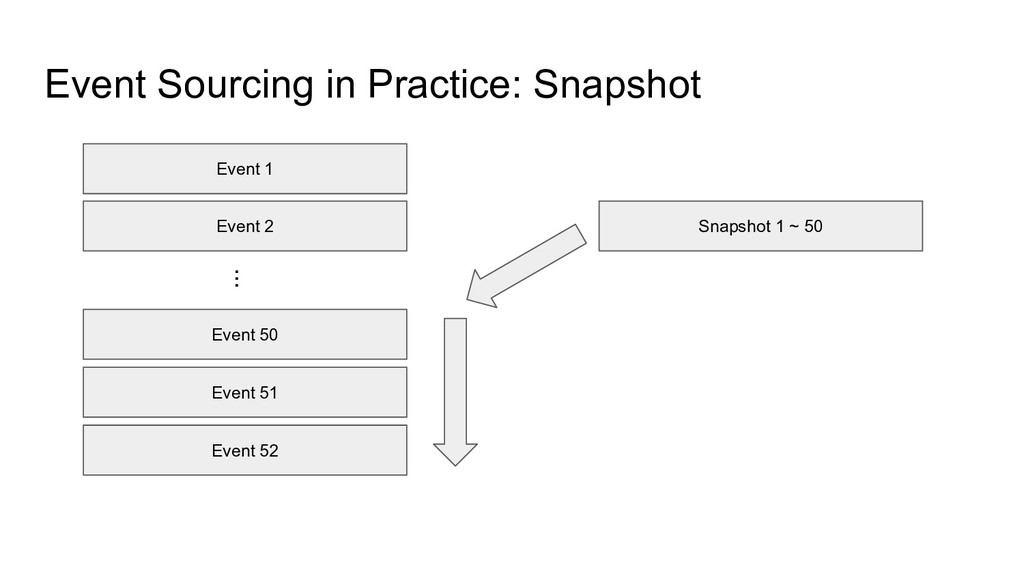 Event Sourcing in Practice: Snapshot

Event 1

Event 2

⋮

Event 50

Event 51

Event 52

Snapshot 1 ~ 50